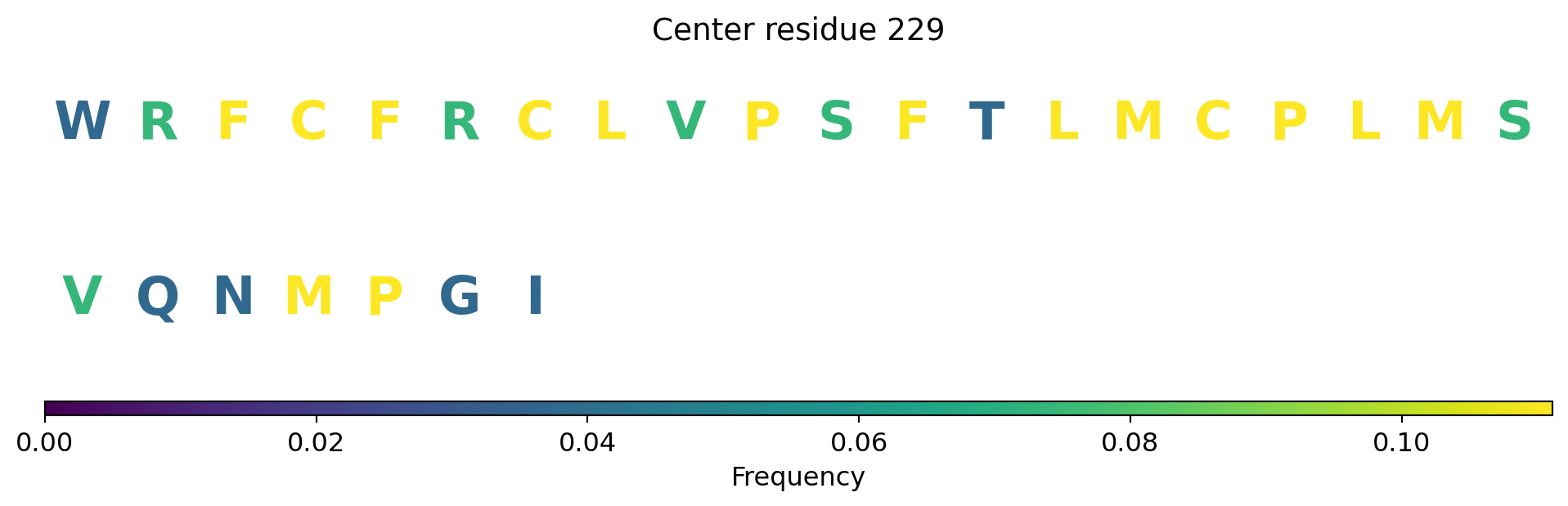 Center residue 229

W R F C F R C L V P S F T L M C P L M S

V Q N M P G I

0.00 0.02 0.04 0.06 0.08 0.10

Frequency